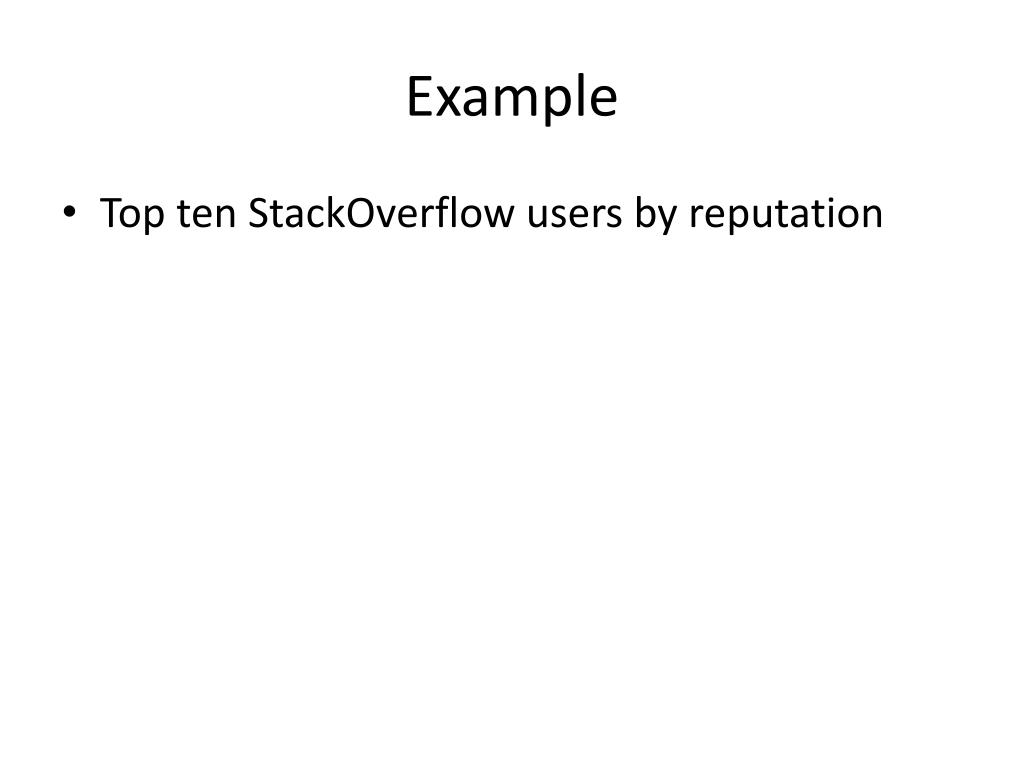 Example

• Top ten StackOverflow users by reputation